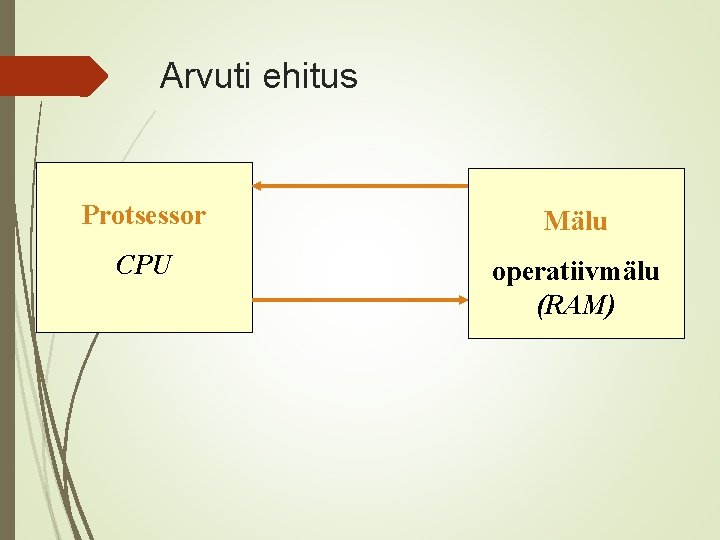 Arvuti ehitus

Protsessor

CPU

Mälu

operatiivmälu (RAM)